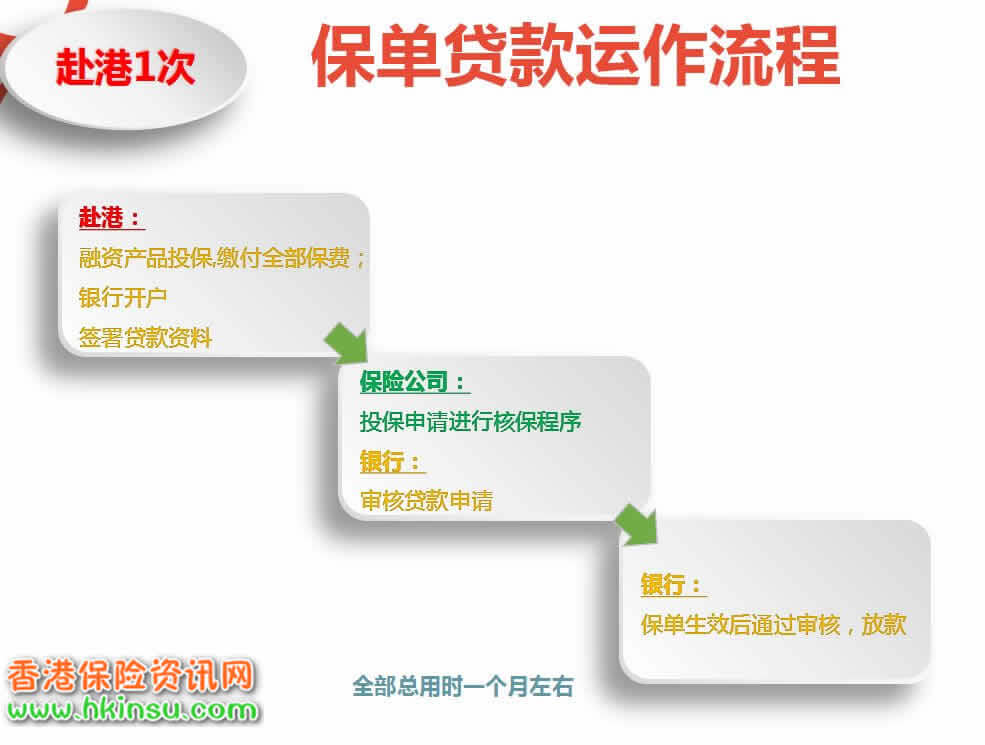 赴港1次

保单贷款运作流程

赴港：
融资产品投保,缴付全部保费；
银行开户
签署贷款资料

保险公司：
投保申请进行核保程序
银行：
审核贷款申请

银行：
保单生效后通过审核，放款

全部总用时一个月左右

香港保险资讯网
www.hkinsu.com